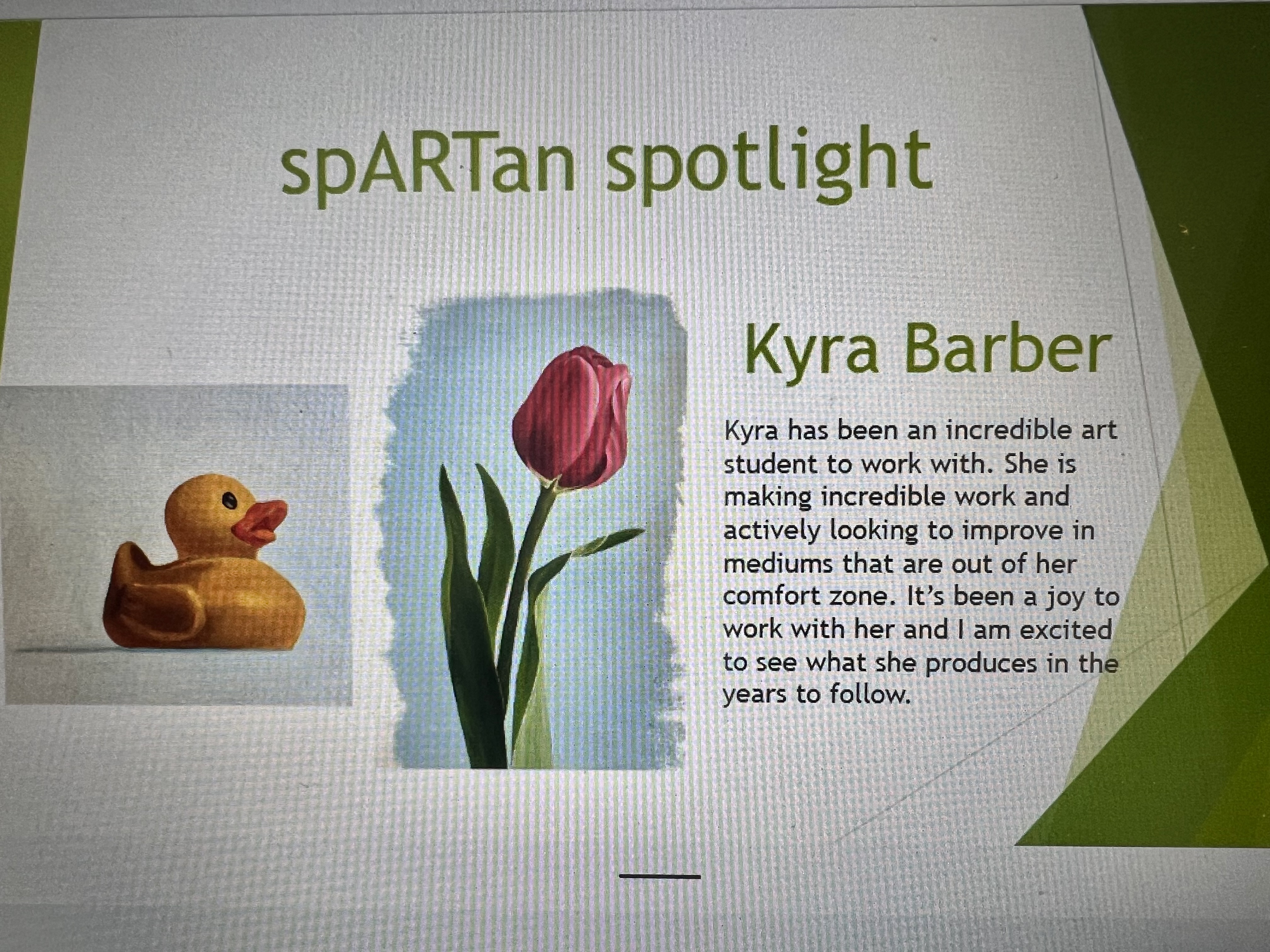 spARTan spotlight

Kyra Barber

Kyra has been an incredible art student to work with. She is making incredible work and actively looking to improve in mediums that are out of her comfort zone. It's been a joy to work with her and I am excited to see what she produces in the years to follow.